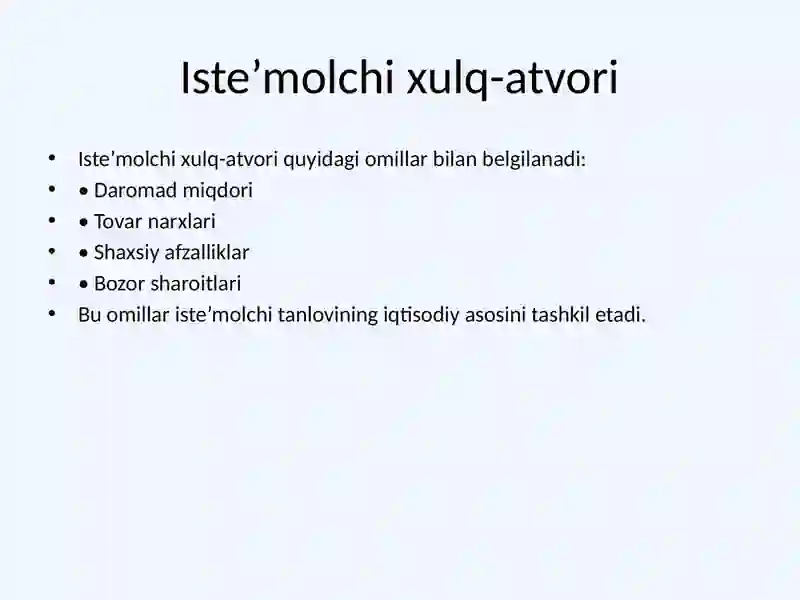 Iste’molchi xulq-atvori

• Iste’molchi xulq-atvori quyidagi omillar bilan belgilanadi:
• • Daromad miqdori
• • Tovar narxlari
• • Shaxsiy afzalliklar
• • Bozor sharoitlari
• Bu omillar iste’molchi tanlovining iqtisodiy asosini tashkil etadi.